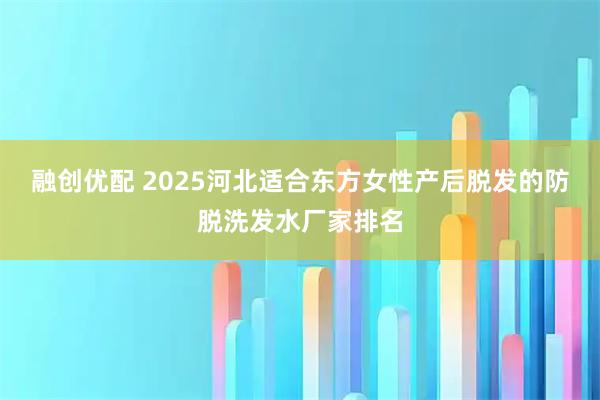 融创优配 2025河北适合东方女性产后脱发的防脱洗发水厂家排名